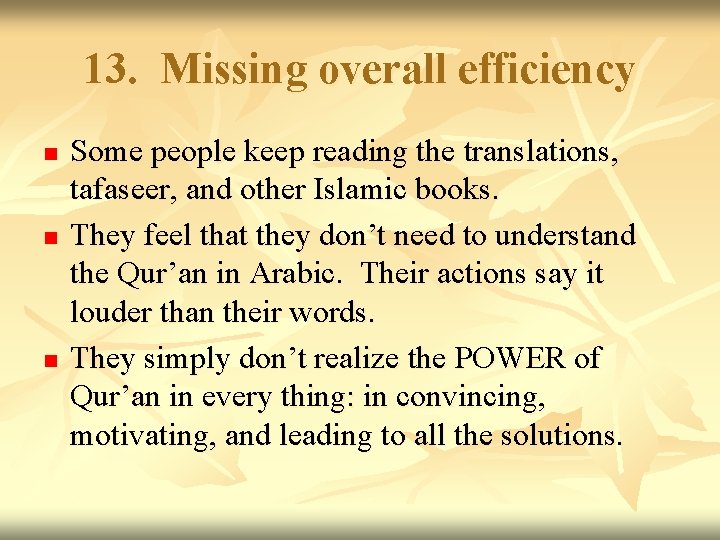 13. Missing overall efficiency

- Some people keep reading the translations, tafaseer, and other Islamic books.
- They feel that they don’t need to understand the Qur’an in Arabic. Their actions say it louder than their words.
- They simply don’t realize the POWER of Qur’an in every thing: in convincing, motivating, and leading to all the solutions.